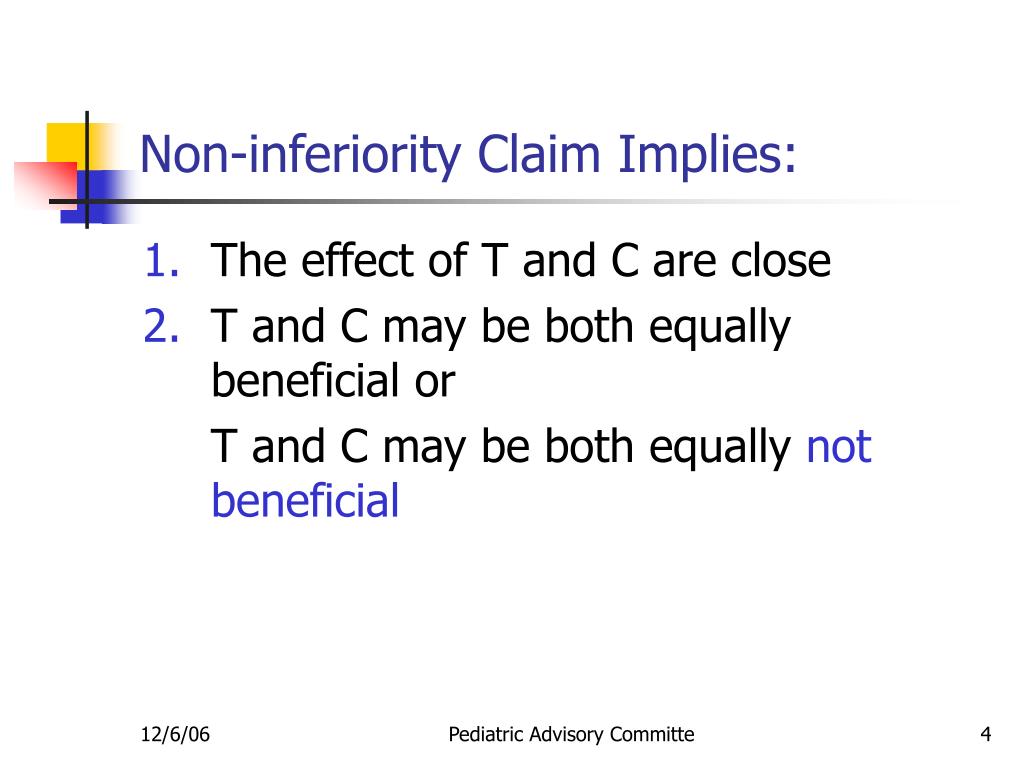 Non-inferiority Claim Implies:

1. The effect of T and C are close
2. T and C may be both equally beneficial or

T and C may be both equally not beneficial

12/6/06

Pediatric Advisory Committe

4